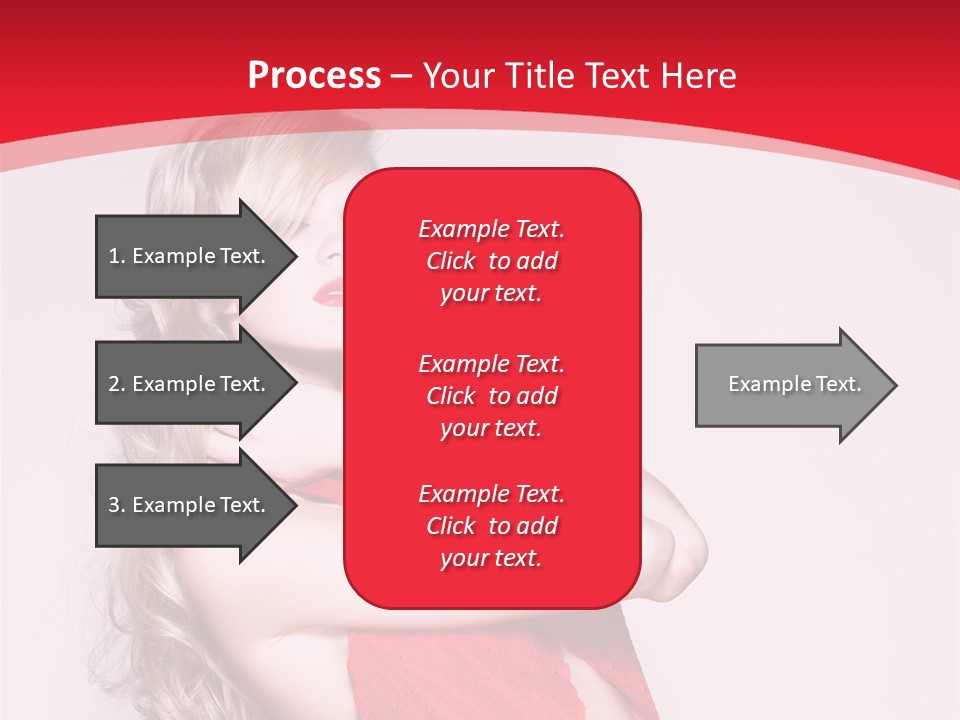 Process – Your Title Text Here

1. Example Text.

2. Example Text.

3. Example Text.

Example Text. Click to add your text.

Example Text. Click to add your text.

Example Text. Click to add your text.

Example Text.